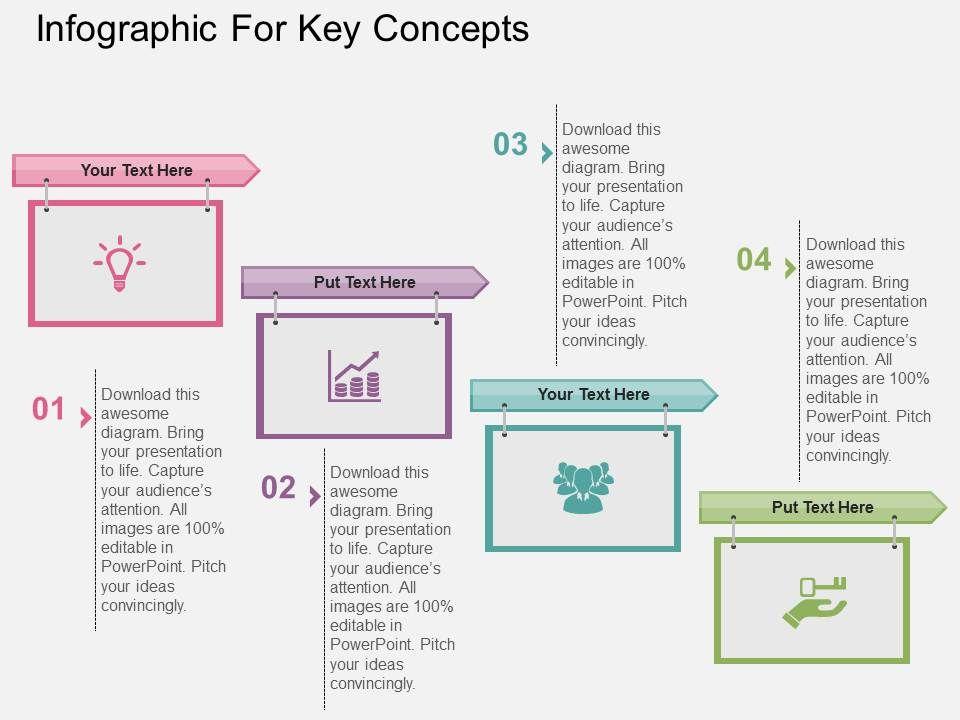 Infographic For Key Concepts

Your Text Here

01
Download this awesome diagram. Bring your presentation to life. Capture your audience's attention. All images are 100% editable in PowerPoint. Pitch your ideas convincingly.

Put Text Here

02
Download this awesome diagram. Bring your presentation to life. Capture your audience's attention. All images are 100% editable in PowerPoint. Pitch your ideas convincingly.

03
Download this awesome diagram. Bring your presentation to life. Capture your audience's attention. All images are 100% editable in PowerPoint. Pitch your ideas convincingly.

Your Text Here

04
Download this awesome diagram. Bring your presentation to life. Capture your audience's attention. All images are 100% editable in PowerPoint. Pitch your ideas convincingly.

Put Text Here